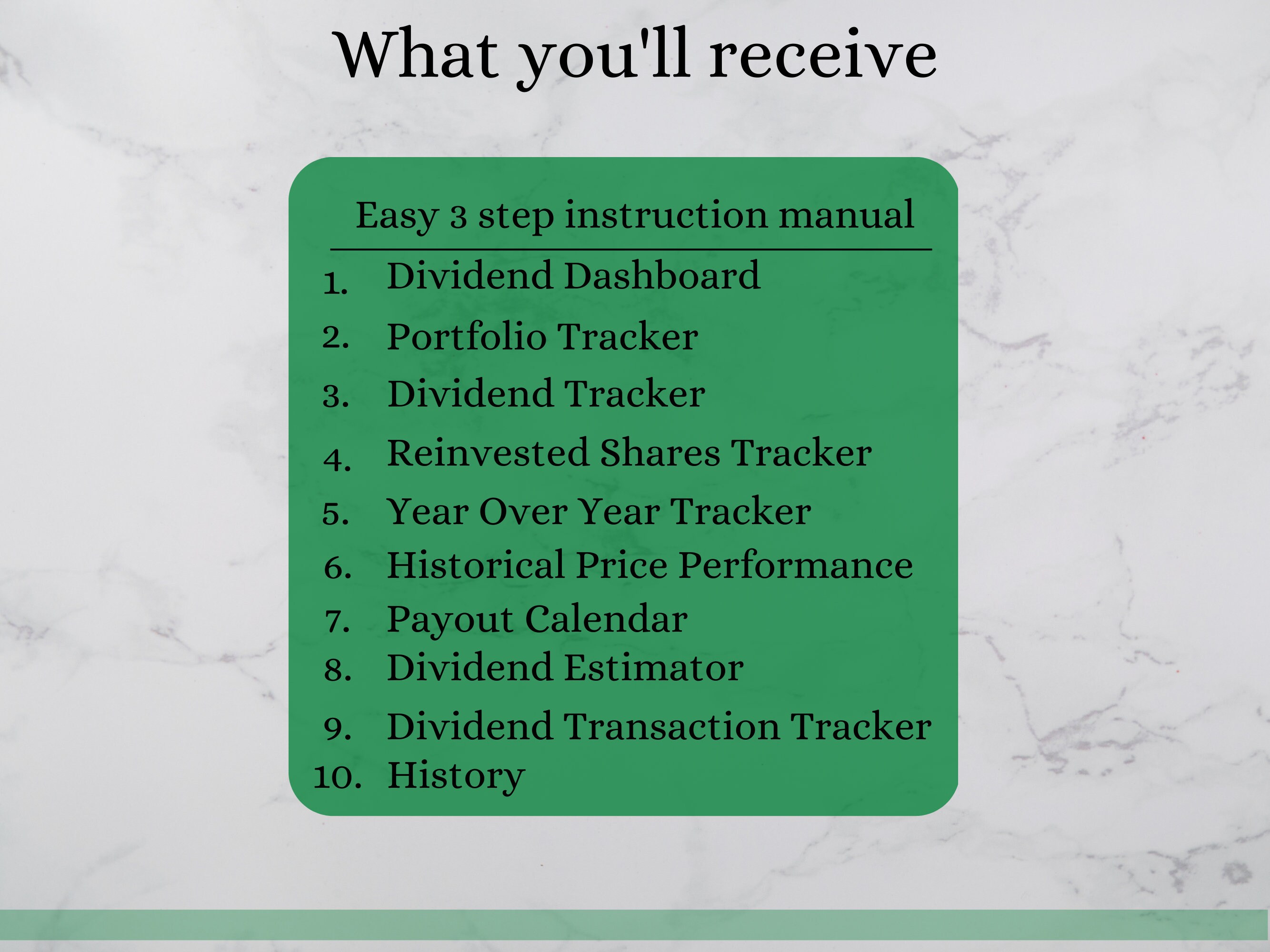 What you'll receive

Easy 3 step instruction manual

1. Dividend Dashboard
2. Portfolio Tracker
3. Dividend Tracker
4. Reinvested Shares Tracker
5. Year Over Year Tracker
6. Historical Price Performance
7. Payout Calendar
8. Dividend Estimator
9. Dividend Transaction Tracker
10. History